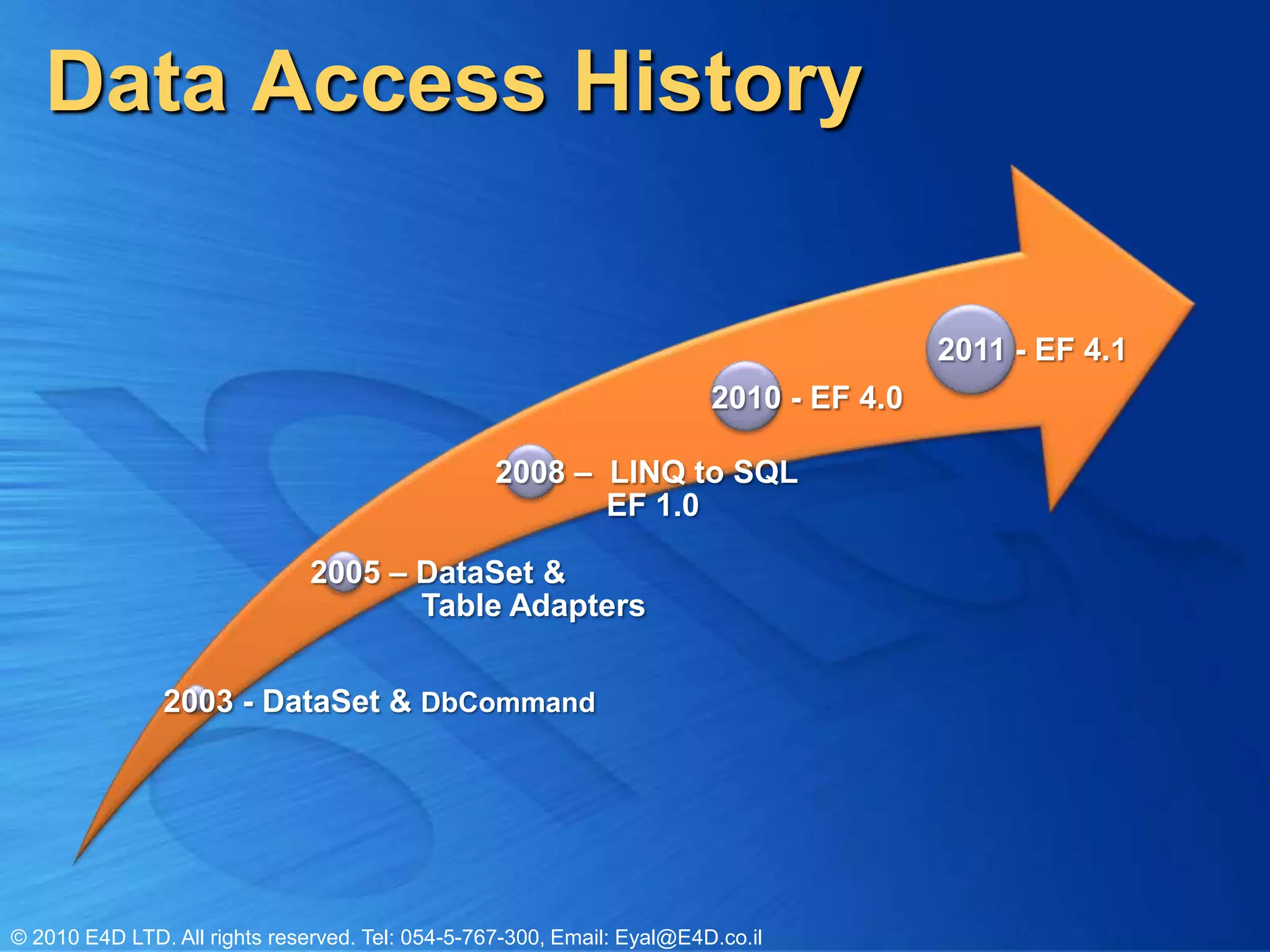 Data Access History

2011 - EF 4.1

2010 - EF 4.0

2008 – LINQ to SQL
EF 1.0

2005 – DataSet &
Table Adapters

2003 - DataSet & DbCommand

© 2010 E4D LTD. All rights reserved. Tel: 054-5-767-300, Email: Eyal@E4D.co.il